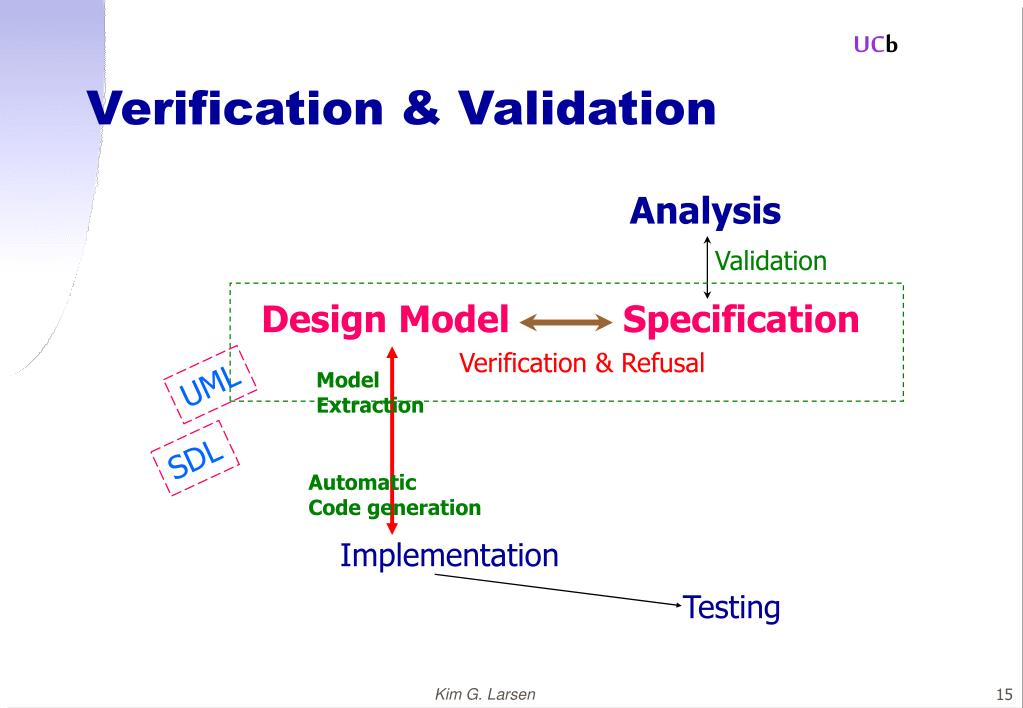 UCb

Verification & Validation

Analysis

Validation

Design Model

Specification

Verification & Refusal

UML

SDL

Model Extraction

Automatic Code generation

Implementation

Testing

Kim G. Larsen

15